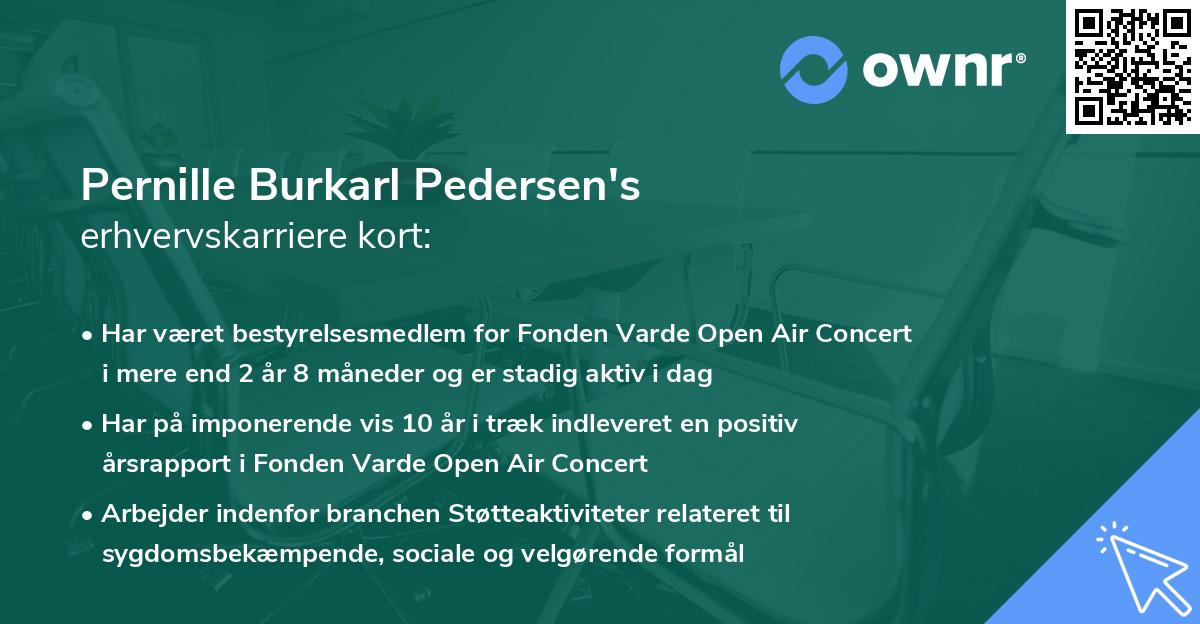 ownr®

Pernille Burkarl Pedersen's
erhvervskarriere kort:

• Har været bestyrelsesmedlem for Fonden Varde Open Air Concert i mere end 2 år 8 måneder og er stadig aktiv i dag

• Har på imponerende vis 10 år i træk indleveret en positiv årsrapport i Fonden Varde Open Air Concert

• Arbejder indenfor branchen Støtteaktiviteter relateret til sygdomsbekæmpende, sociale og velgørende formål